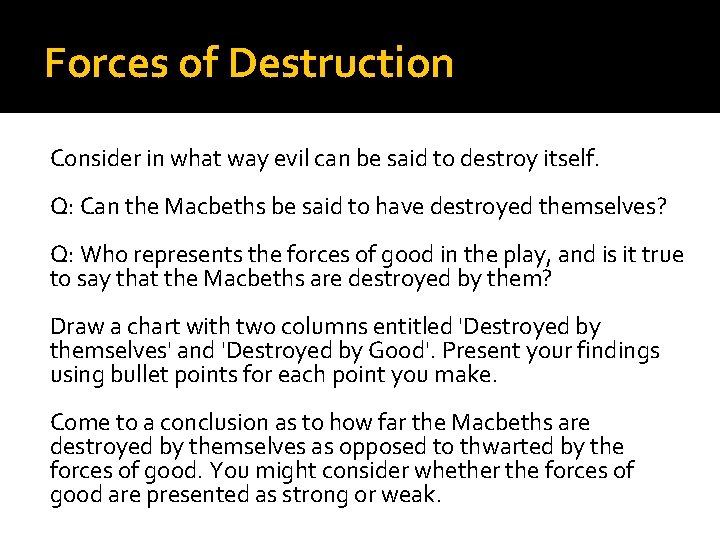 Forces of Destruction

Consider in what way evil can be said to destroy itself.

Q: Can the Macbeths be said to have destroyed themselves?

Q: Who represents the forces of good in the play, and is it true to say that the Macbeths are destroyed by them?

Draw a chart with two columns entitled 'Destroyed by themselves' and 'Destroyed by Good'. Present your findings using bullet points for each point you make.

Come to a conclusion as to how far the Macbeths are destroyed by themselves as opposed to thwarted by the forces of good. You might consider whether the forces of good are presented as strong or weak.